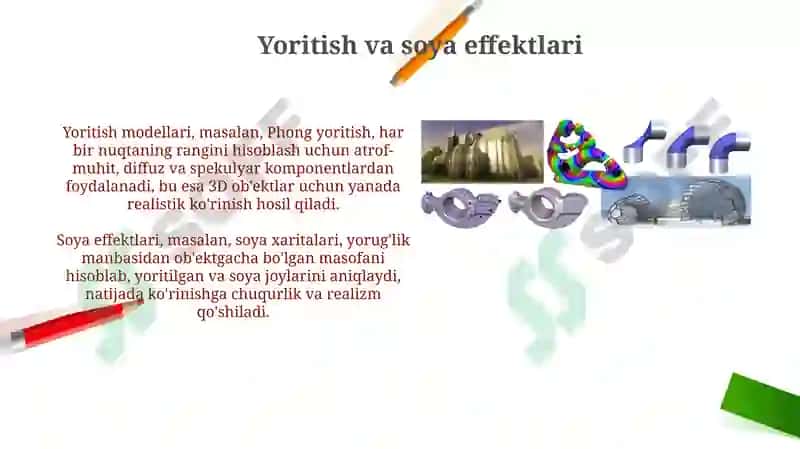 Yoritish va soya effektlari

Yoritish modellari, masalan, Phong yoritish, har bir nuqtaning rangini hisoblash uchun atrof-muhit, diffuz va spekulyar komponentlardan foydalanadi, bu esa 3D ob'ektlar uchun yanada realistik ko'rinish hosil qiladi.

Soya effektlari, masalan, soya xaritalari, yorug'lik manbasidan ob'ektgacha bo'lgan masofani hisoblab, yoritilgan va soya joylarini aniqlaydi, natijada ko'rinishga chuqurlik va realizm qo'shiladi.